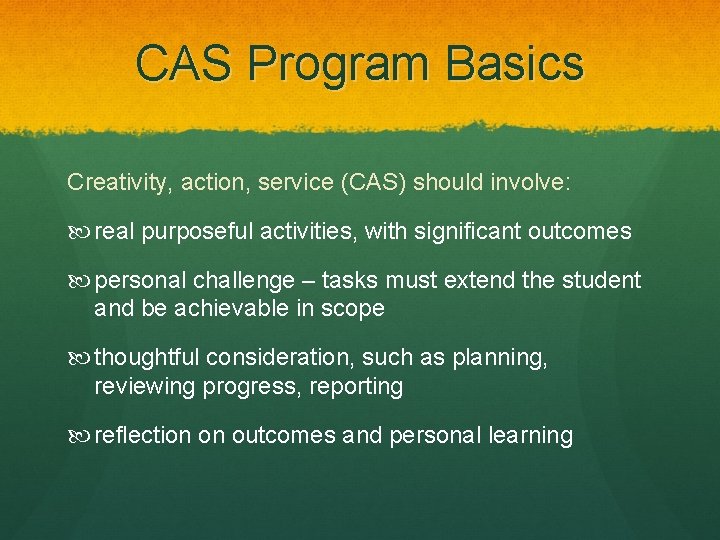 CAS Program Basics

Creativity, action, service (CAS) should involve:

real purposeful activities, with significant outcomes

personal challenge – tasks must extend the student and be achievable in scope

thoughtful consideration, such as planning, reviewing progress, reporting

reflection on outcomes and personal learning